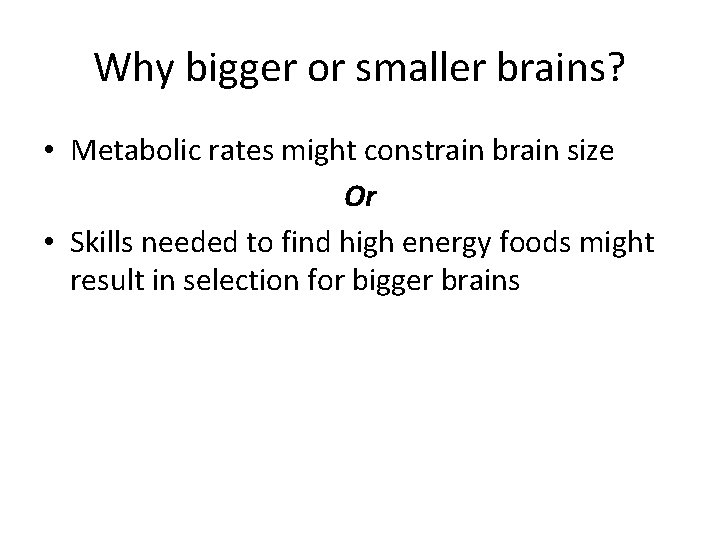 Why bigger or smaller brains?

• Metabolic rates might constrain brain size

Or

• Skills needed to find high energy foods might result in selection for bigger brains